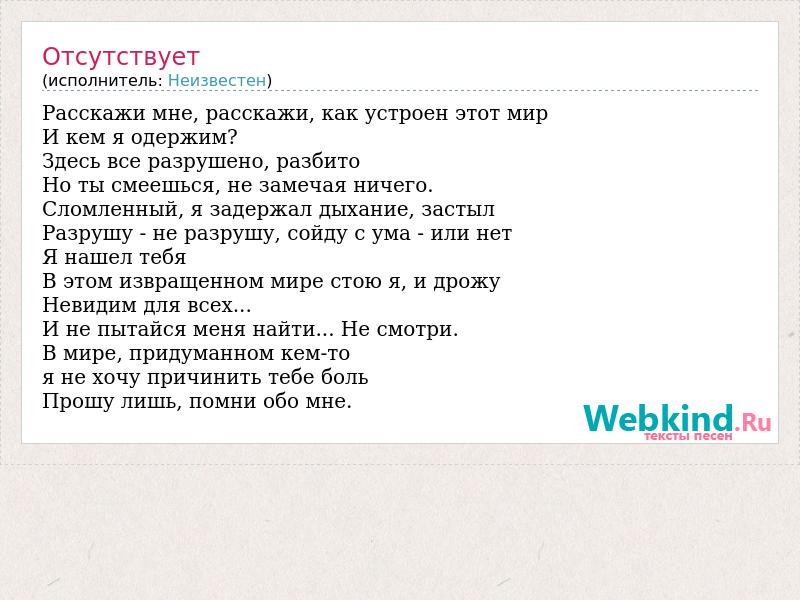 Отсутствует
(исполнитель: Неизвестен)

Расскажи мне, расскажи, как устроен этот мир
И кем я одержим?
Здесь все разрушено, разбито
Но ты смеешься, не замечая ничего.
Сломленный, я задержал дыхание, застыл
Разрушу - не разрушу, сойду с ума - или нет
Я нашел тебя
В этом извращенном мире стою я, и дрожу
Невидим для всех...
И не пытайся меня найти... Не смотри.
В мире, придуманном кем-то
я не хочу причинить тебе боль
Прошу лишь, помни обо мне.

Webkind.Ru
тексты песен